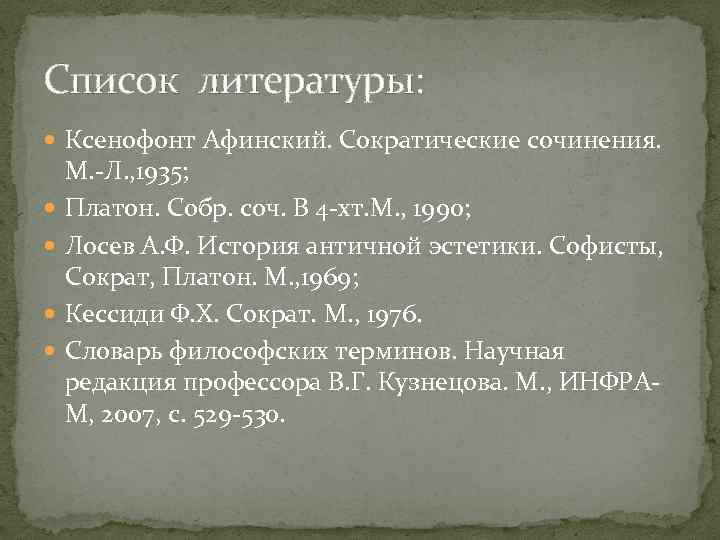 Список литературы:

Ксенофонт Афинский. Сократические сочинения. М.-Л.,1935;

Платон. Собр. соч. В 4-хт.М., 1990;

Лосев А.Ф. История античной эстетики. Софисты, Сократ, Платон. М.,1969;

Кессиди Ф.Х. Сократ. М., 1976.

Словарь философских терминов. Научная редакция профессора В.Г. Кузнецова. М., ИНФРА-М, 2007, с. 529-530.